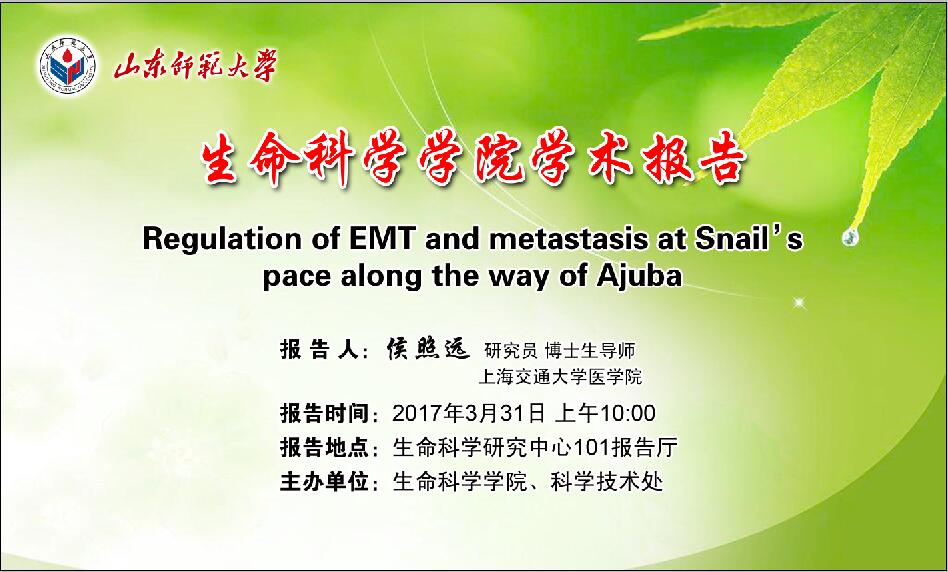 山东师范大学

生命科学学院学术报告

Regulation of EMT and metastasis at Snail's pace along the way of Ajuba

报 告 人：侯照远 研究员 博士生导师
上海交通大学医学院

报告时间：2017年3月31日 上午10:00

报告地点：生命科学研究中心101报告厅

主办单位：生命科学学院、科学技术处